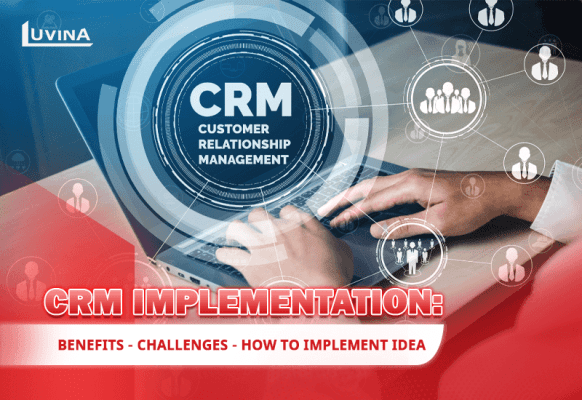 LUVINA

CRM
CUSTOMER
RELATIONSHIP
MANAGEMENT

CRM IMPLEMENTATION:

BENEFITS - CHALLENGES - HOW TO IMPLEMENT IDEA